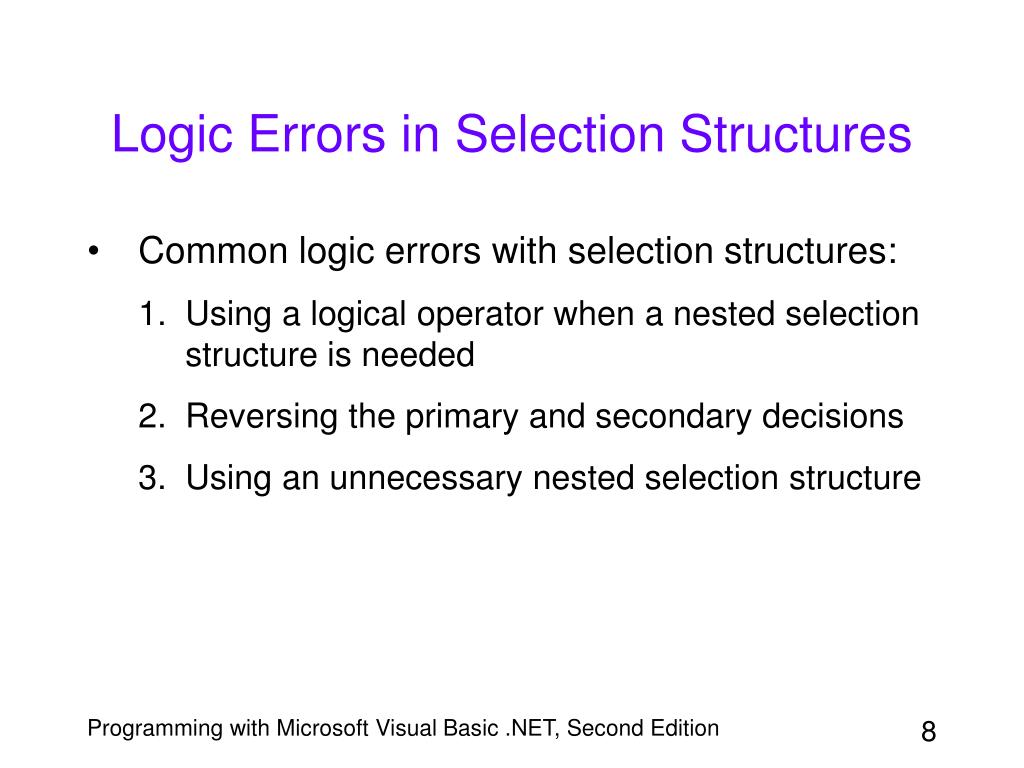 Logic Errors in Selection Structures

• Common logic errors with selection structures:

1. Using a logical operator when a nested selection structure is needed

2. Reversing the primary and secondary decisions

3. Using an unnecessary nested selection structure

Programming with Microsoft Visual Basic .NET, Second Edition

8